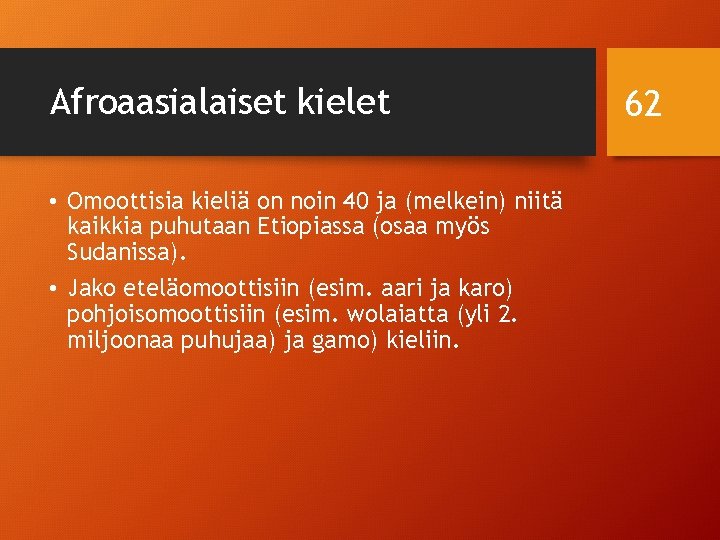 Afroaasialaiset kielet

62

• Omoottisia kieliä on noin 40 ja (melkein) niitä kaikkia puhutaan Etiopiassa (osaa myös Sudanissa).

• Jako eteläomoottisiin (esim. aari ja karo) pohjoisomoottisiin (esim. wolaiatta (yli 2. miljoonaa puhujaa) ja gamo) kieliin.